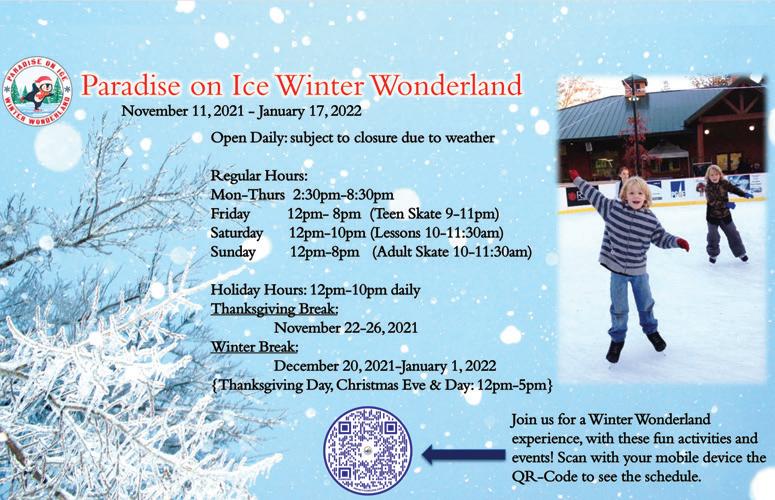 PARADISE ON ICE
WINTER WONDERLAND

Paradise on Ice Winter Wonderland

November 11, 2021 - January 17, 2022

Open Daily: subject to closure due to weather

Regular Hours:
Mon-Thurs 2:30pm-8:30pm
Friday 12pm- 8pm (Teen Skate 9-11pm)
Saturday 12pm-10pm (Lessons 10-11:30am)
Sunday 12pm-8pm (Adult Skate 10-11:30am)

Holiday Hours: 12pm-10pm daily
Thanksgiving Break:
November 22-26, 2021
Winter Break:
December 20, 2021-January 1, 2022
{Thanksgiving Day, Christmas Eve & Day: 12pm-5pm}

Join us for a Winter Wonderland experience, with these fun activities and events! Scan with your mobile device the QR-Code to see the schedule.